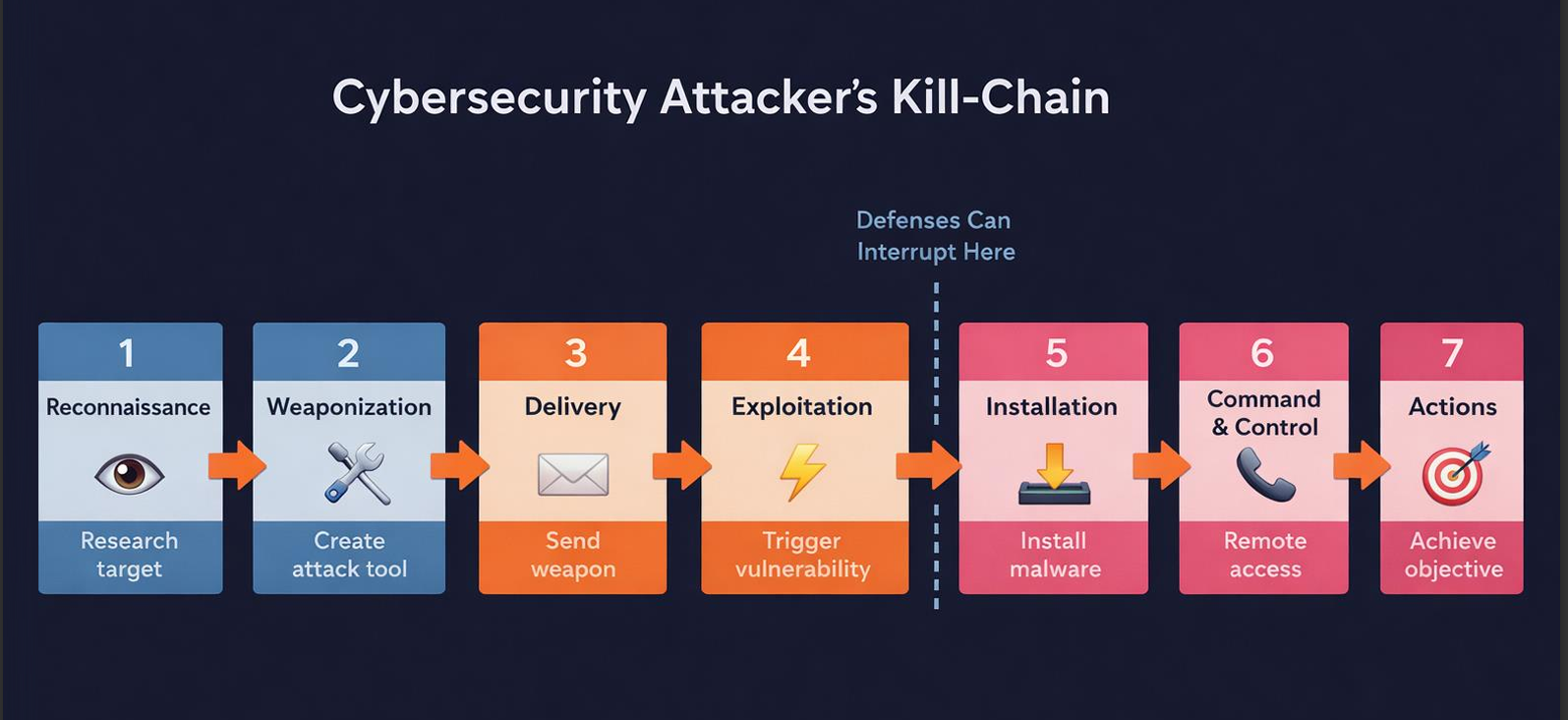 Cybersecurity Attacker's Kill-Chain

Defenses Can Interrupt Here

1
Reconnaissance
Research target

2
Weaponization
Create attack tool

3
Delivery
Send weapon

4
Exploitation
Trigger vulnerability

5
Installation
Install malware

6
Command & Control
Remote access

7
Actions
Achieve objective